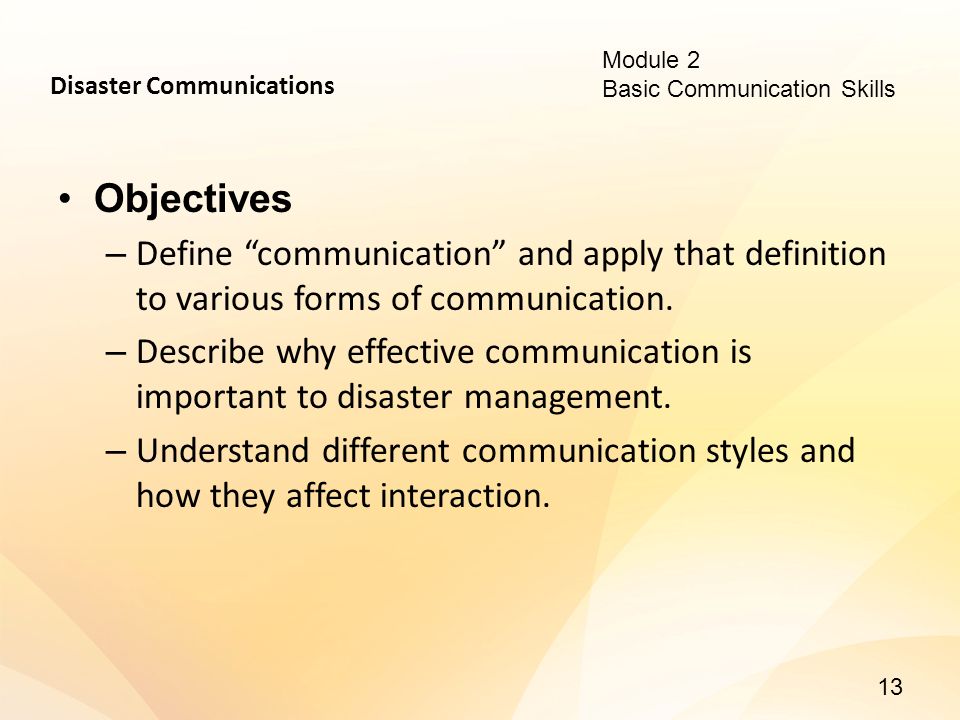 Disaster Communications

Module 2
Basic Communication Skills

• Objectives
– Define “communication” and apply that definition to various forms of communication.
– Describe why effective communication is important to disaster management.
– Understand different communication styles and how they affect interaction.

13